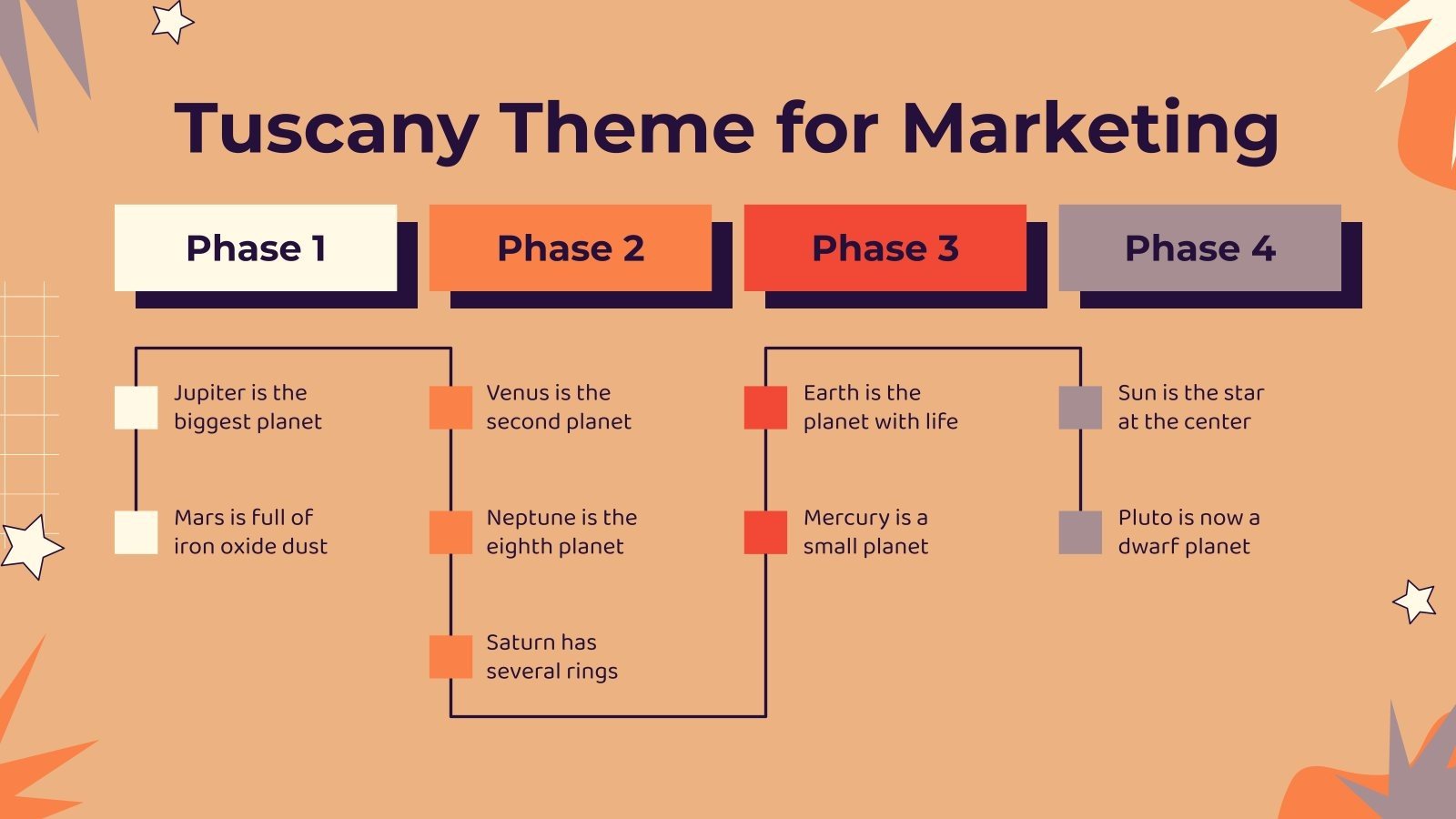 Tuscany Theme for Marketing

Phase 1

Jupiter is the biggest planet

Mars is full of iron oxide dust

Phase 2

Venus is the second planet

Neptune is the eighth planet

Saturn has several rings

Phase 3

Earth is the planet with life

Mercury is a small planet

Phase 4

Sun is the star at the center

Pluto is now a dwarf planet